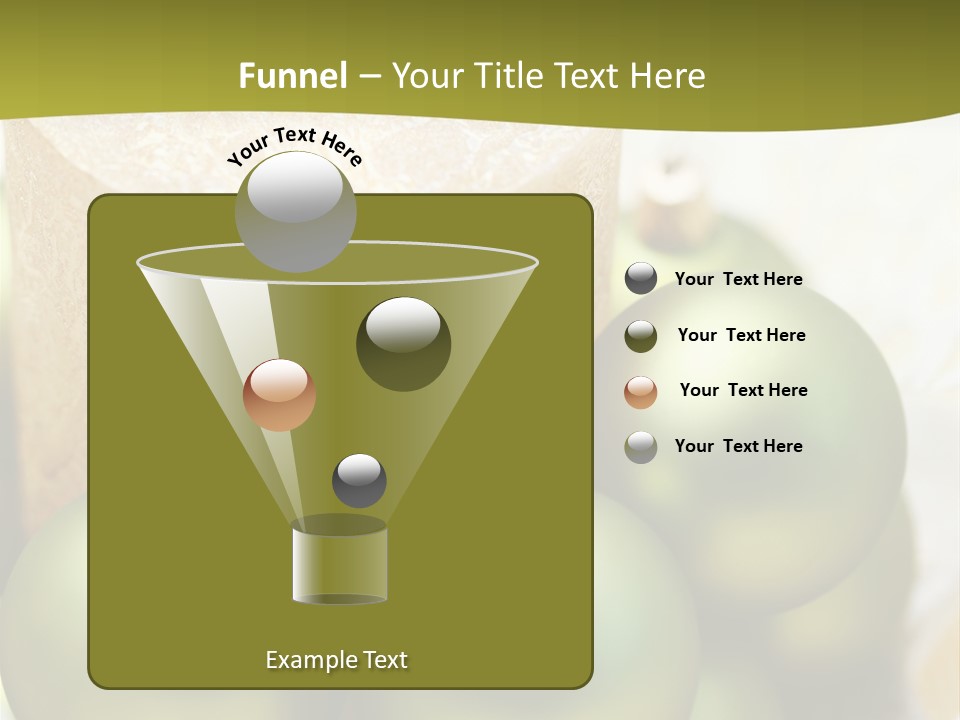 Funnel – Your Title Text Here

Your Text Here

Your Text Here

Your Text Here

Your Text Here

Your Text Here

Example Text